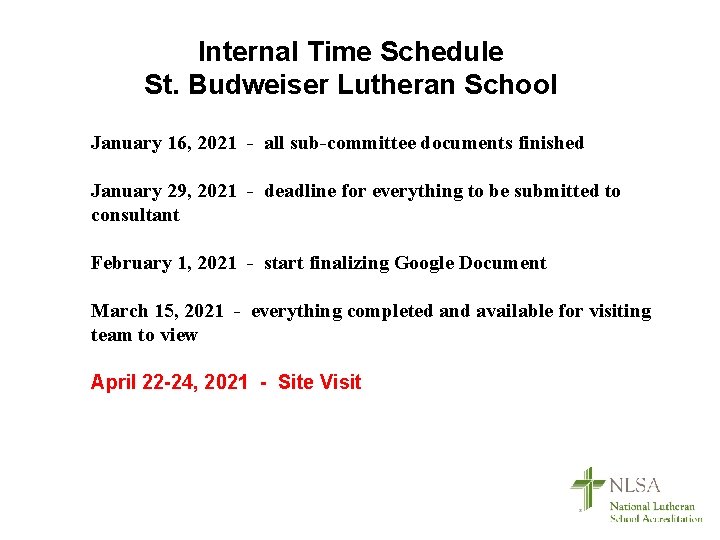 Internal Time Schedule
St. Budweiser Lutheran School

January 16, 2021 - all sub-committee documents finished

January 29, 2021 - deadline for everything to be submitted to consultant

February 1, 2021 - start finalizing Google Document

March 15, 2021 - everything completed and available for visiting team to view

April 22-24, 2021 - Site Visit

NLSA
National Lutheran School Accreditation